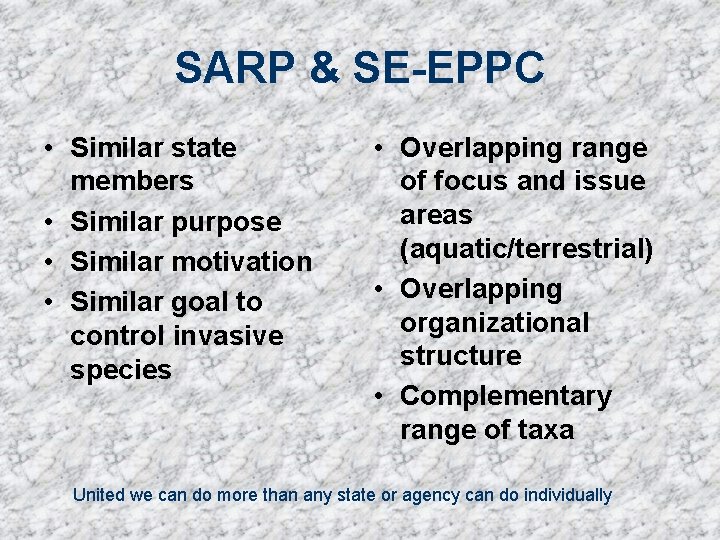 SARP & SE-EPPC

• Similar state members
• Similar purpose
• Similar motivation
• Similar goal to control invasive species

• Overlapping range of focus and issue areas (aquatic/terrestrial)
• Overlapping organizational structure
• Complementary range of taxa

United we can do more than any state or agency can do individually